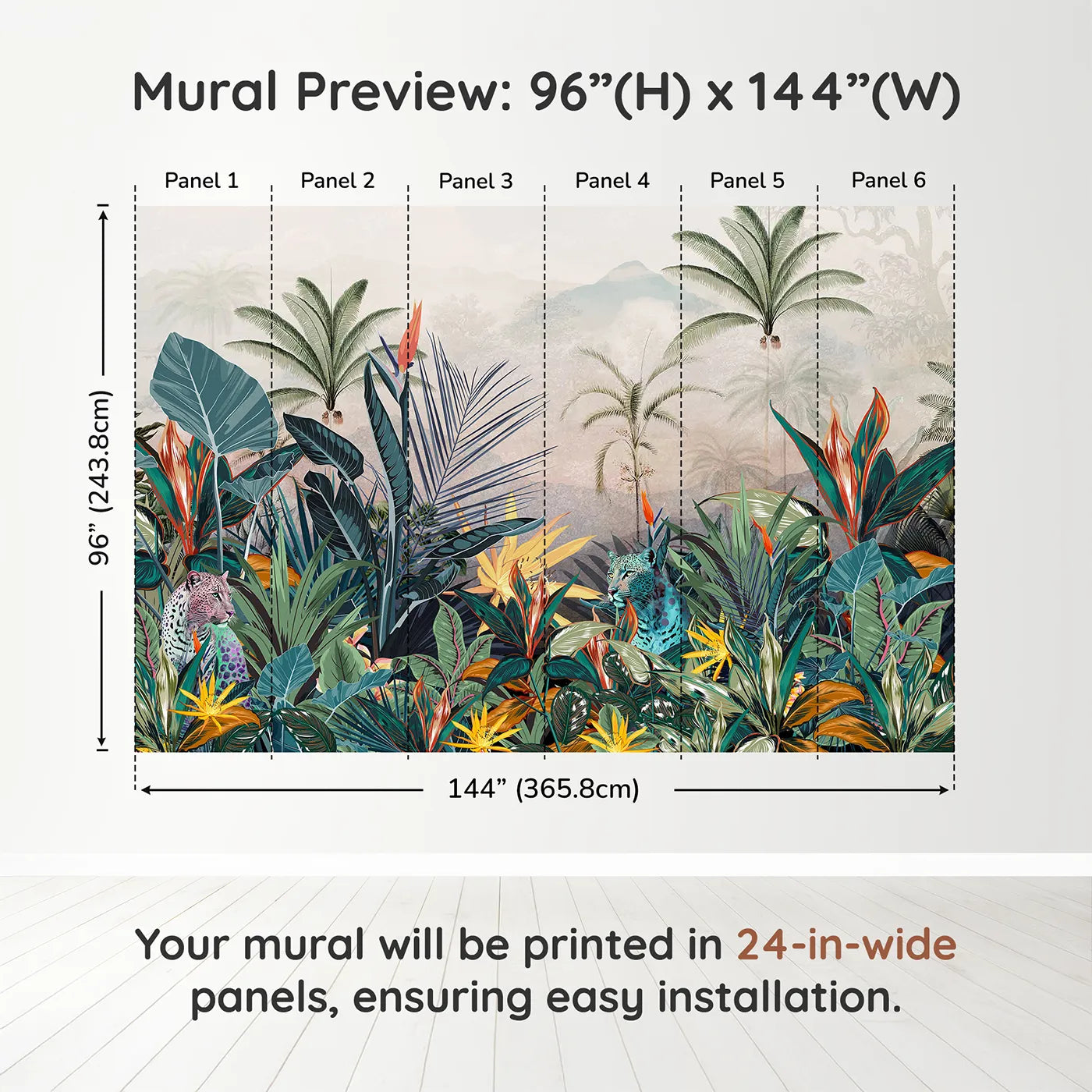 Mural Preview: 96”(H) x 144”(W)

Panel 1 Panel 2 Panel 3 Panel 4 Panel 5 Panel 6

96” (243.8cm)

144” (365.8cm)

Your mural will be printed in 24-in-wide panels, ensuring easy installation.